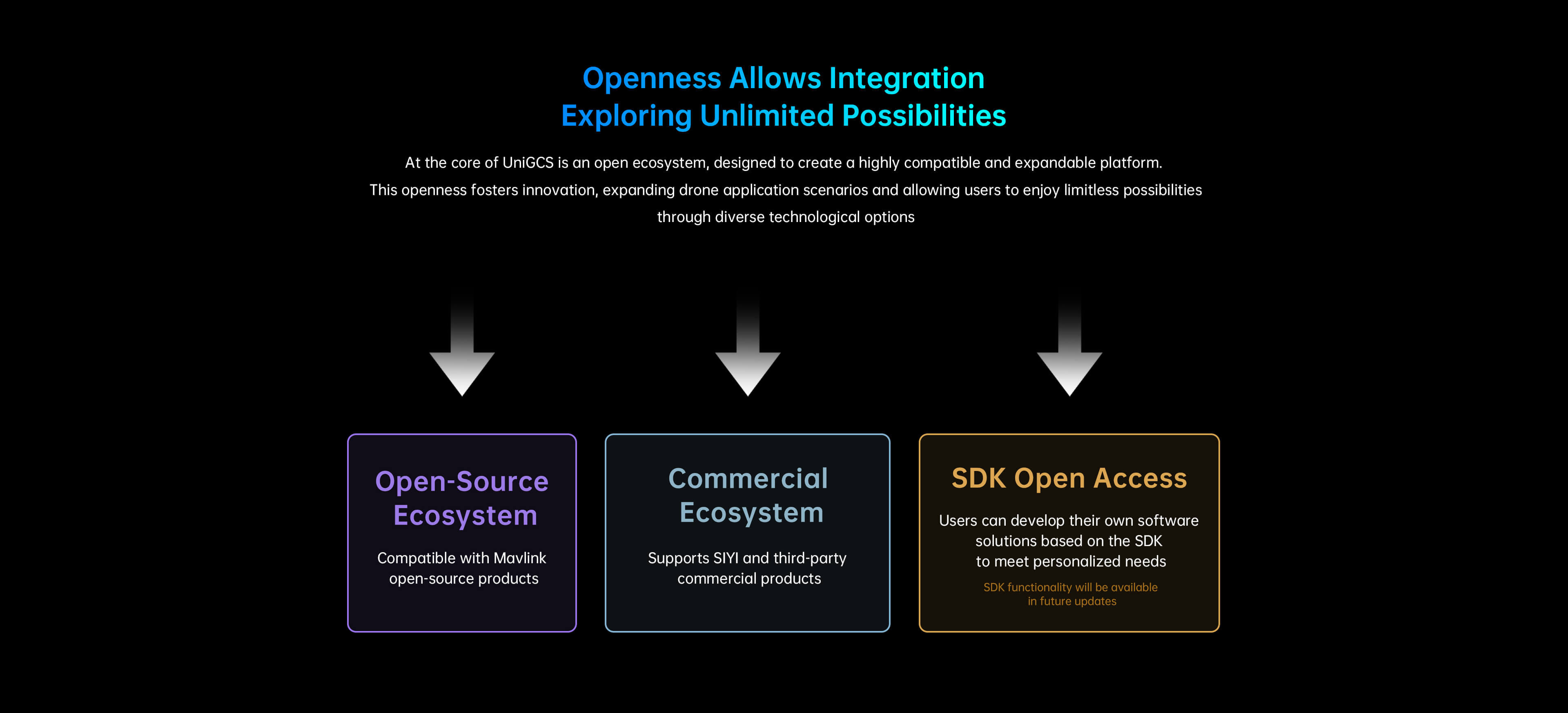 Openness Allows Integration
Exploring Unlimited Possibilities

At the core of UniGCS is an open ecosystem, designed to create a highly compatible and expandable platform. This openness fosters innovation, expanding drone application scenarios and allowing users to enjoy limitless possibilities through diverse technological options

Open-Source Ecosystem

Compatible with Mavlink open-source products

Commercial Ecosystem

Supports SIYI and third-party commercial products

SDK Open Access

Users can develop their own software solutions based on the SDK to meet personalized needs

SDK functionality will be available in future updates